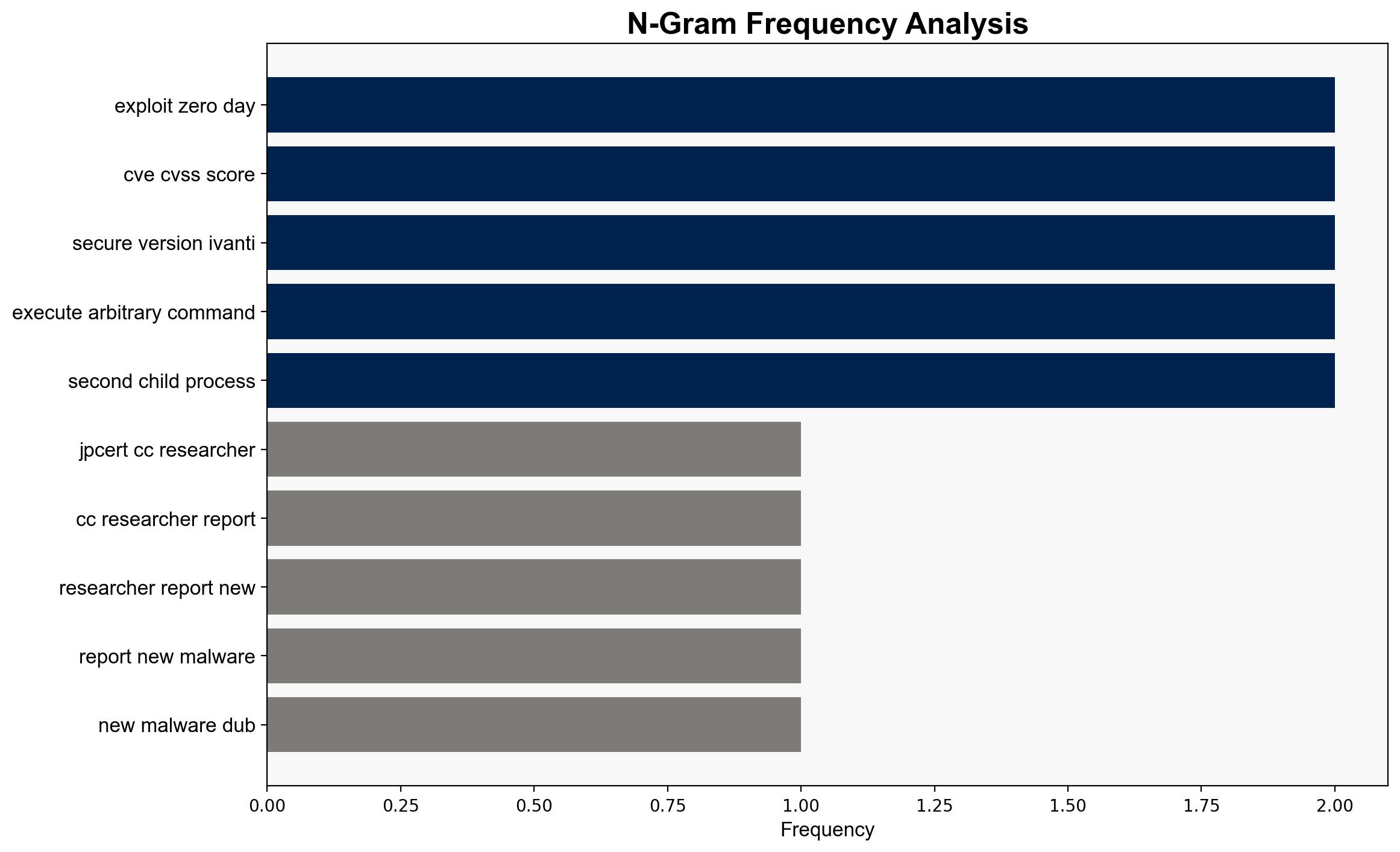 N-Gram Frequency Analysis

exploit zero day
cve cvss score
secure version ivanti
execute arbitrary command
second child process
jpcert cc researcher
cc researcher report
researcher report new
report new malware
new malware dub

0.00 0.25 0.50 0.75 1.00 1.25 1.50 1.75 2.00

Frequency